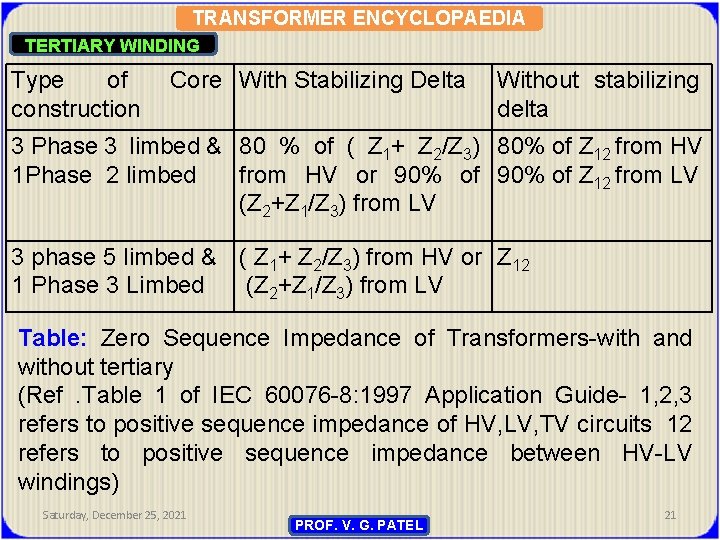 TRANSFORMER ENCYCLOPAEDIA

TERTIARY WINDING

| Type of Core construction | With Stabilizing Delta | Without stabilizing delta |
|---|---|---|
| 3 Phase 3 limbed & 1Phase 2 limbed | 80 % of ( $Z_1$+ $Z_2/Z_3$) from HV or 90% of ($Z_2$+$Z_1/Z_3$) from LV | 80% of $Z_{12}$ from HV 90% of $Z_{12}$ from LV |
| 3 phase 5 limbed & 1 Phase 3 Limbed | ( $Z_1$+ $Z_2/Z_3$) from HV or ($Z_2$+$Z_1/Z_3$) from LV | $Z_{12}$ |

Table: Zero Sequence Impedance of Transformers-with and without tertiary
(Ref .Table 1 of IEC 60076-8:1997 Application Guide- 1,2,3 refers to positive sequence impedance of HV,LV,TV circuits 12 refers to positive sequence impedance between HV-LV windings)

Saturday, December 25, 2021

PROF. V. G. PATEL

21